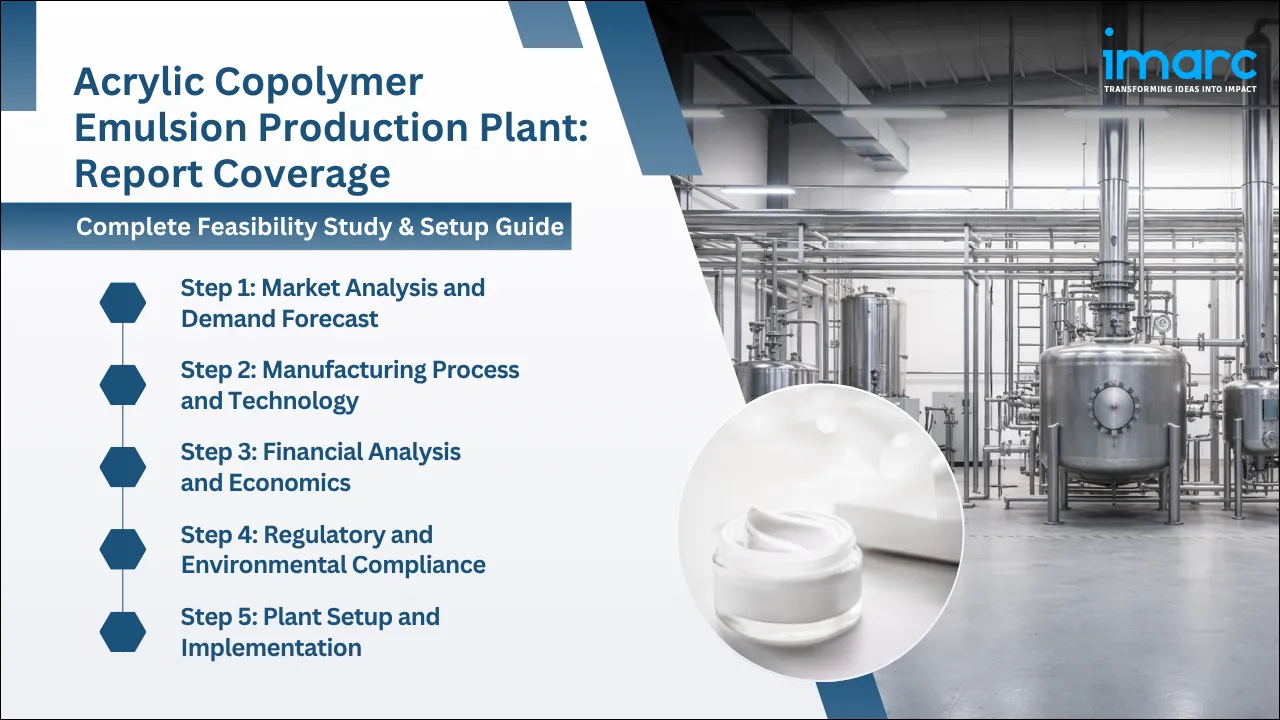 Acrylic Copolymer Emulsion Production Plant: Report Coverage

Complete Feasibility Study & Setup Guide

Step 1: Market Analysis and Demand Forecast

Step 2: Manufacturing Process and Technology

Step 3: Financial Analysis and Economics

Step 4: Regulatory and Environmental Compliance

Step 5: Plant Setup and Implementation

imarc
TRANSFORMING IDEAS INTO IMPACT